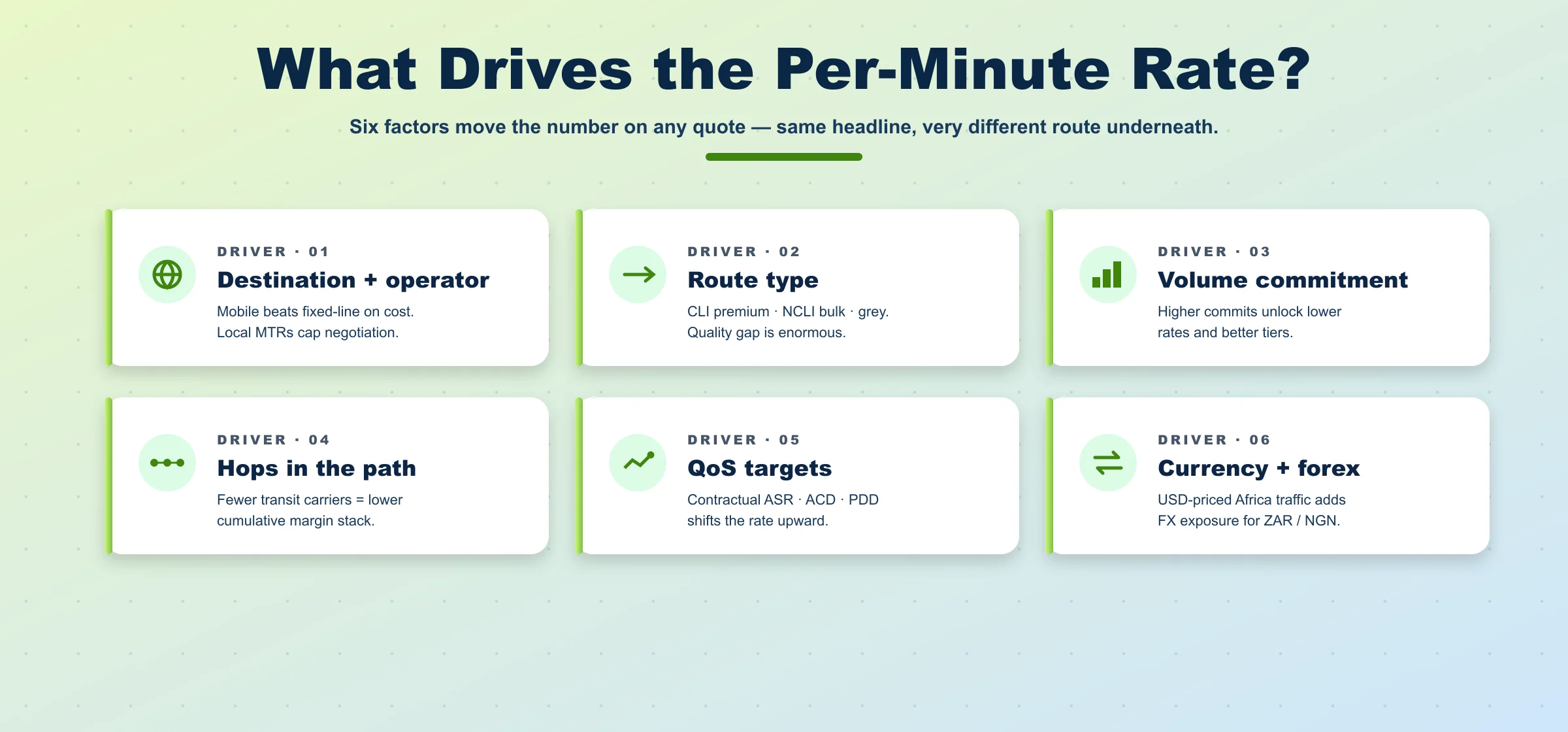 What Drives the Per-Minute Rate?

Six factors move the number on any quote — same headline, very different route underneath.

DRIVER · 01
Destination + operator
Mobile beats fixed-line on cost. Local MTRs cap negotiation.

DRIVER · 02
Route type
CLI premium · NCLI bulk · grey. Quality gap is enormous.

DRIVER · 03
Volume commitment
Higher commits unlock lower rates and better tiers.

DRIVER · 04
Hops in the path
Fewer transit carriers = lower cumulative margin stack.

DRIVER · 05
QoS targets
Contractual ASR · ACD · PDD shifts the rate upward.

DRIVER · 06
Currency + forex
USD-priced Africa traffic adds FX exposure for ZAR / NGN.